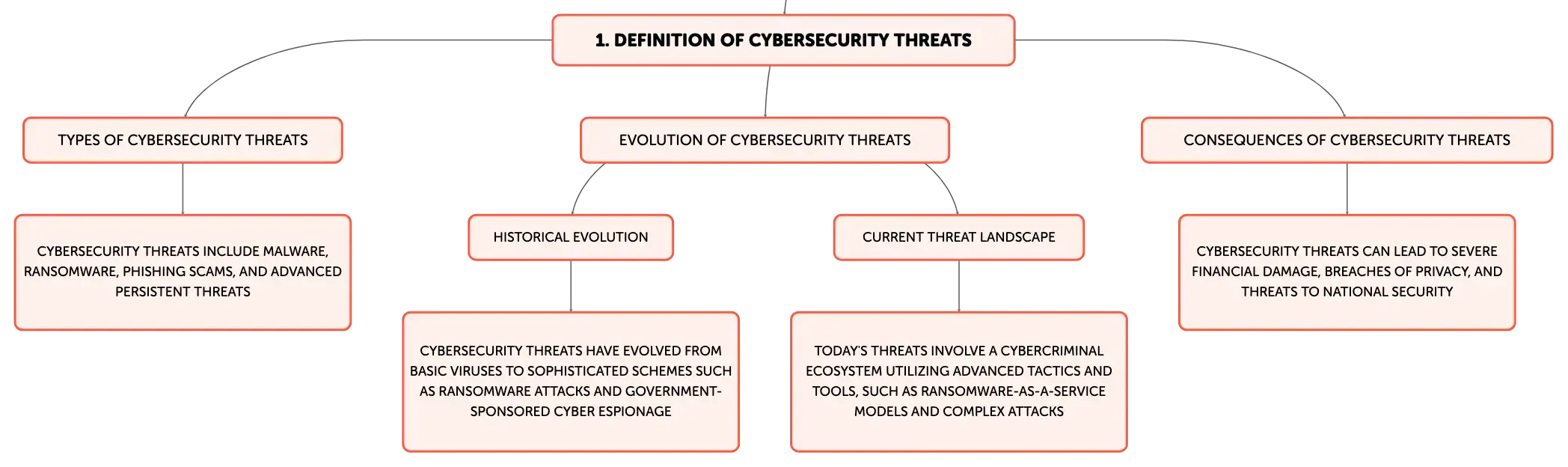 1. DEFINITION OF CYBERSECURITY THREATS

TYPES OF CYBERSECURITY THREATS

CYBERSECURITY THREATS INCLUDE MALWARE, RANSOMWARE, PHISHING SCAMS, AND ADVANCED PERSISTENT THREATS

EVOLUTION OF CYBERSECURITY THREATS

HISTORICAL EVOLUTION

CYBERSECURITY THREATS HAVE EVOLVED FROM BASIC VIRUSES TO SOPHISTICATED SCHEMES SUCH AS RANSOMWARE ATTACKS AND GOVERNMENT-SPONSORED CYBER ESPIONAGE

CURRENT THREAT LANDSCAPE

TODAY'S THREATS INVOLVE A CYBERCRIMINAL ECOSYSTEM UTILIZING ADVANCED TACTICS AND TOOLS, SUCH AS RANSOMWARE-AS-A-SERVICE MODELS AND COMPLEX ATTACKS

CONSEQUENCES OF CYBERSECURITY THREATS

CYBERSECURITY THREATS CAN LEAD TO SEVERE FINANCIAL DAMAGE, BREACHES OF PRIVACY, AND THREATS TO NATIONAL SECURITY